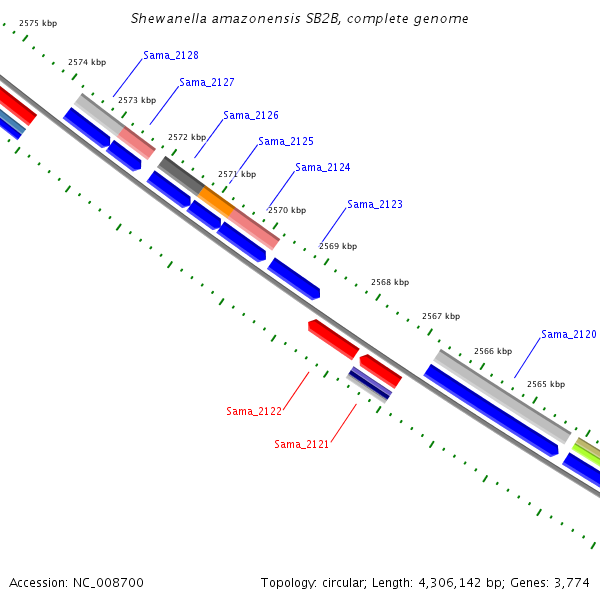 Shewanella amazonensis SB2B, complete genome

2575 kbp

2574 kbp

Sama_2128

Sama_2127

2573 kbp

Sama_2126

2572 kbp

Sama_2125

2571 kbp

Sama_2124

2570 kbp

Sama_2123

2569 kbp

2568 kbp

2567 kbp

Sama_2120

2566 kbp

2565 kbp

Sama_2122

Sama_2121

Accession: NC_008700

Topology: circular; Length: 4,306,142 bp; Genes: 3,774